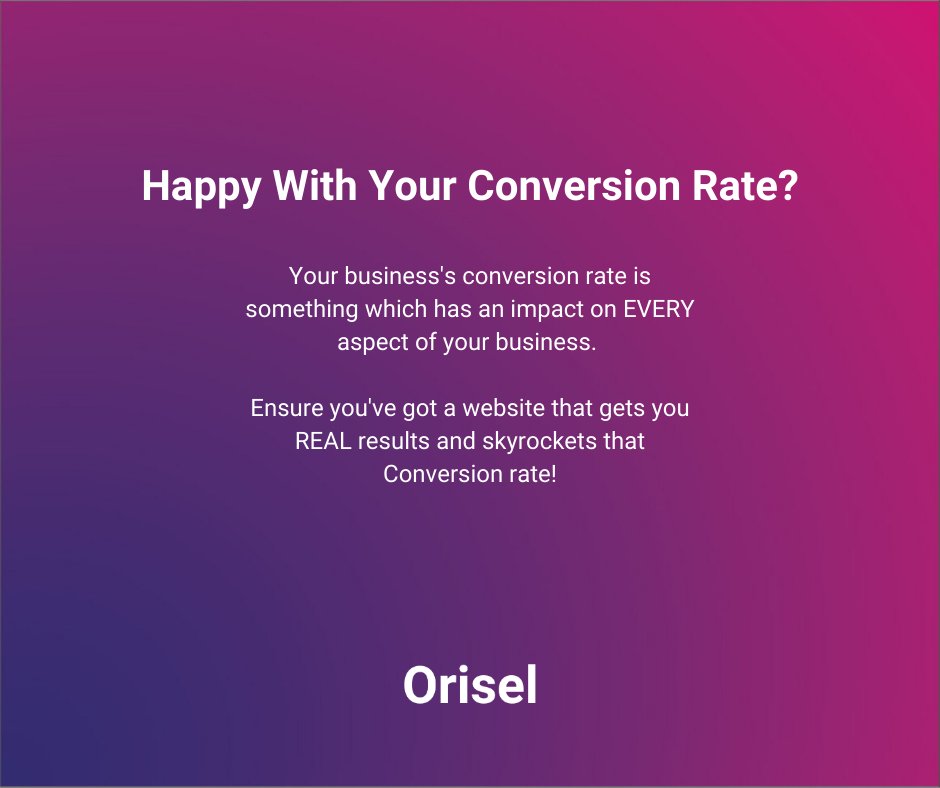 Happy With Your Conversion Rate?

Your business's conversion rate is something which has an impact on EVERY aspect of your business.

Ensure you've got a website that gets you REAL results and skyrockets that Conversion rate!

Orisel